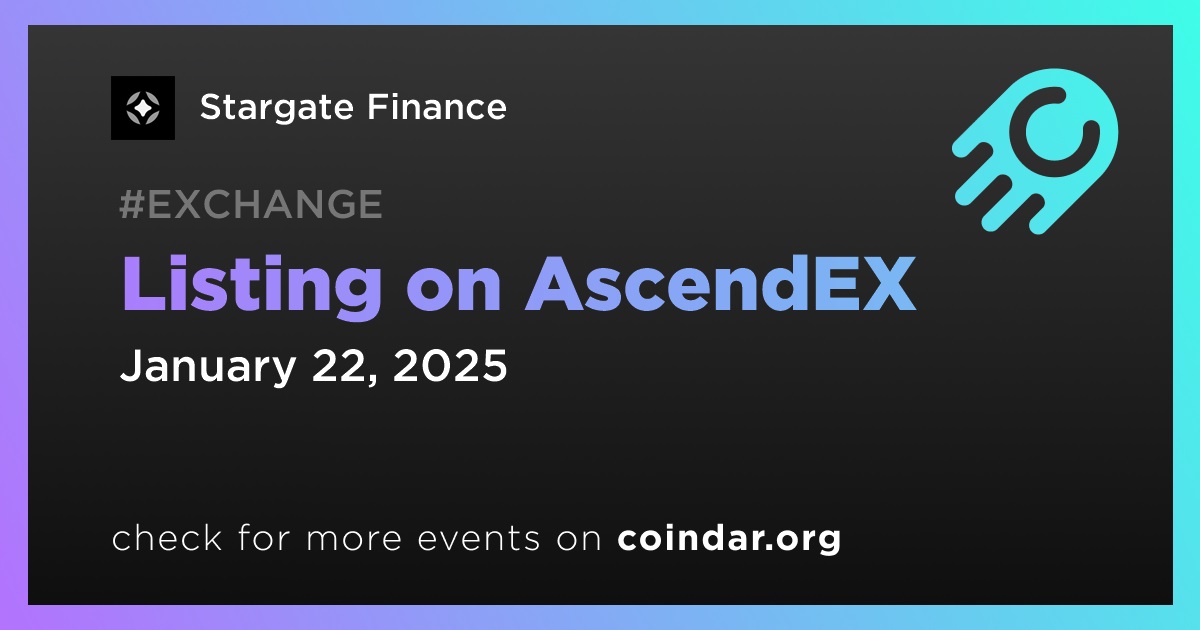 Stargate Finance

#EXCHANGE

Listing on AscendEX

January 22, 2025

check for more events on coindar.org